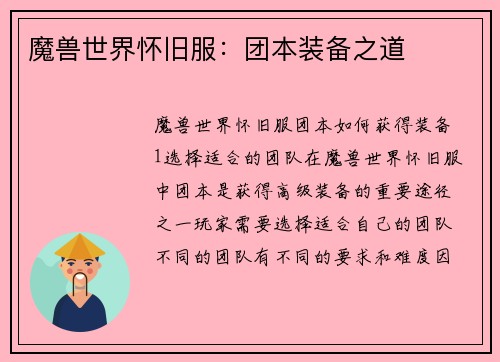 魔兽世界怀旧服：团本装备之道

魔兽世界怀旧服团本如何获得装备1选择适合的团队在魔兽世界怀旧服中团本是获得高级装备的重要途径之一玩家需要选择适合自己的团队不同的团队有不同的要求和难度因